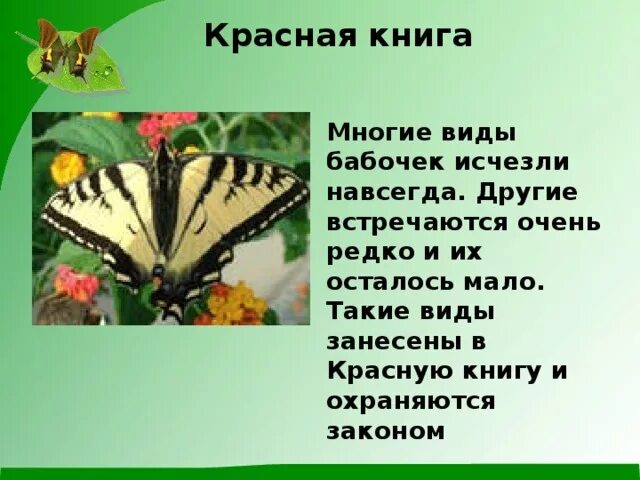 Красная книга

Многие виды бабочек исчезли навсегда. Другие встречаются очень редко и их осталось мало. Такие виды занесены в Красную книгу и охраняются законом